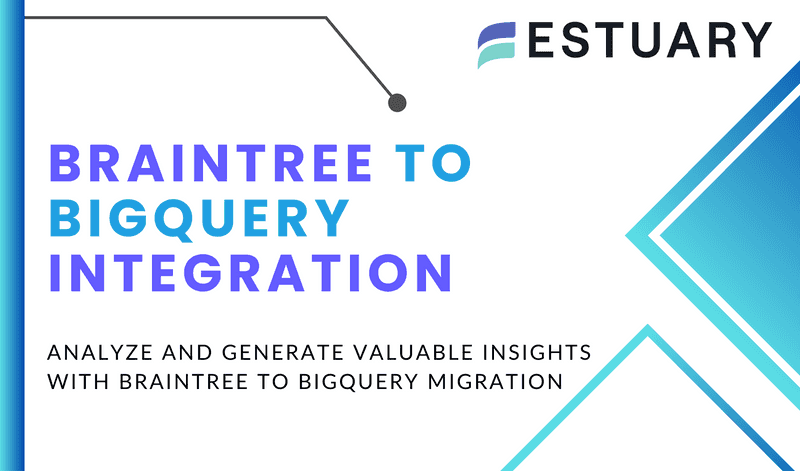 ESTUARY

BRAINTREE TO BIGQUERY INTEGRATION

ANALYZE AND GENERATE VALUABLE INSIGHTS WITH BRAINTREE TO BIGQUERY MIGRATION